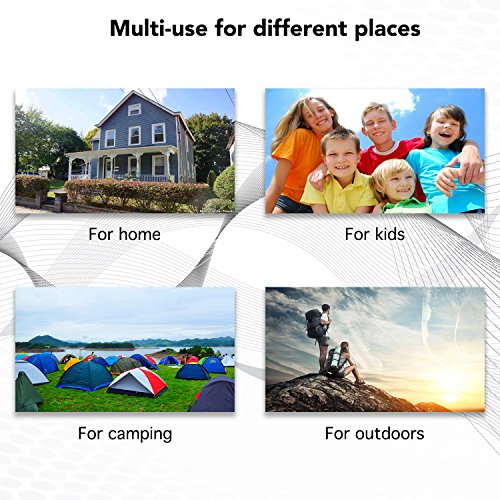 Multi-use for different places

For home

For kids

For camping

For outdoors